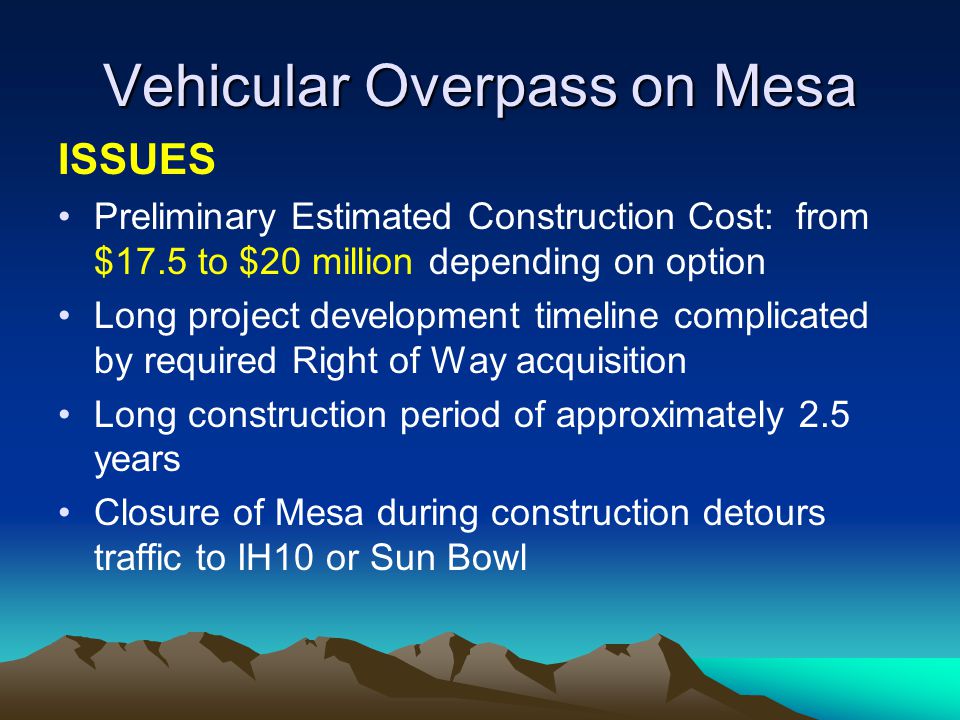 Vehicular Overpass on Mesa

ISSUES

• Preliminary Estimated Construction Cost: from \$17.5 to \$20 million depending on option

• Long project development timeline complicated by required Right of Way acquisition

• Long construction period of approximately 2.5 years

• Closure of Mesa during construction detours traffic to IH10 or Sun Bowl